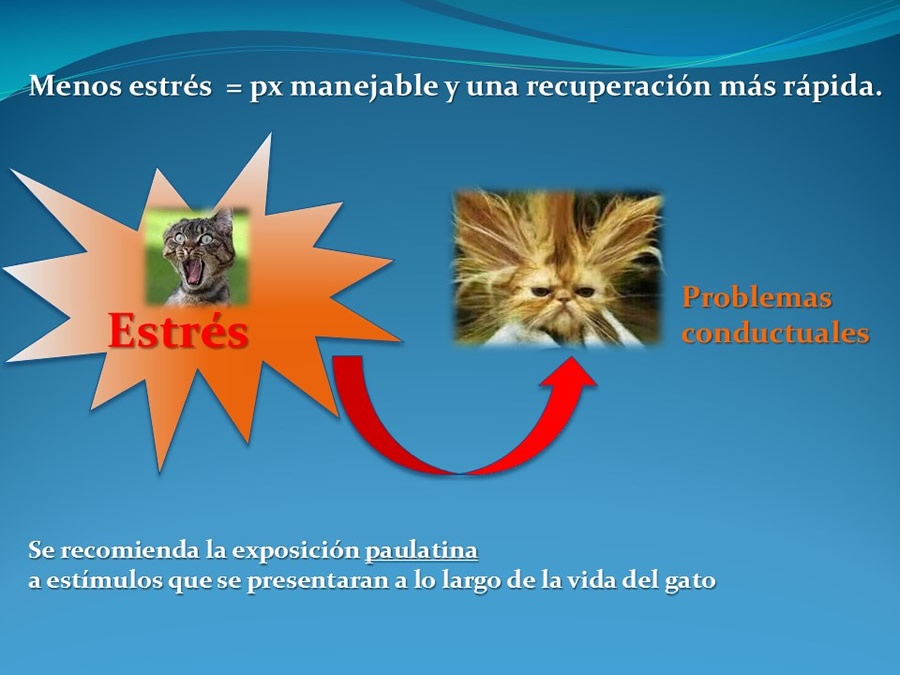 Menos estrés = px manejable y una recuperación más rápida.

Estrés

Problemas conductuales

Se recomienda la exposición paulatina
a estímulos que se presentaran a lo largo de la vida del gato